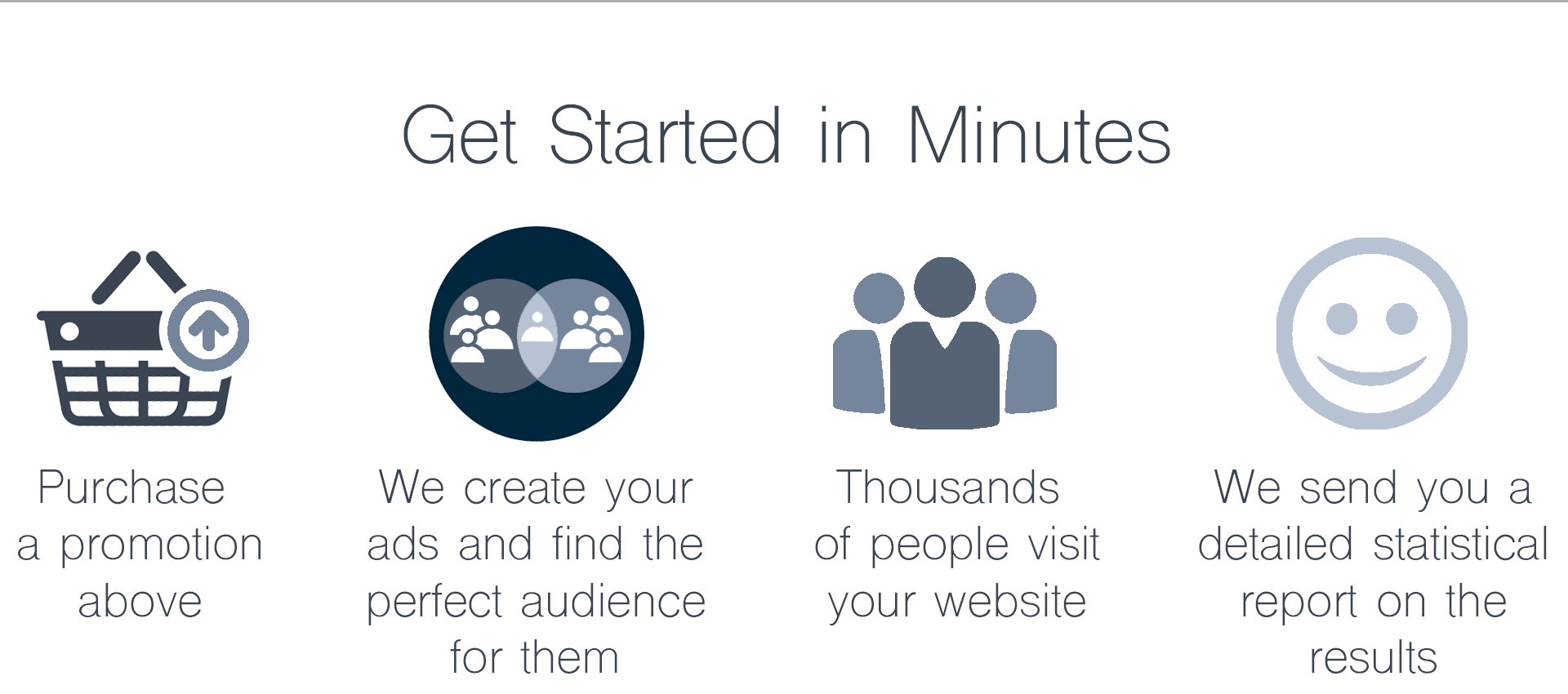 Get Started in Minutes

Purchase a promotion above

We create your ads and find the perfect audience for them

Thousands of people visit your website

We send you a detailed statistical report on the results